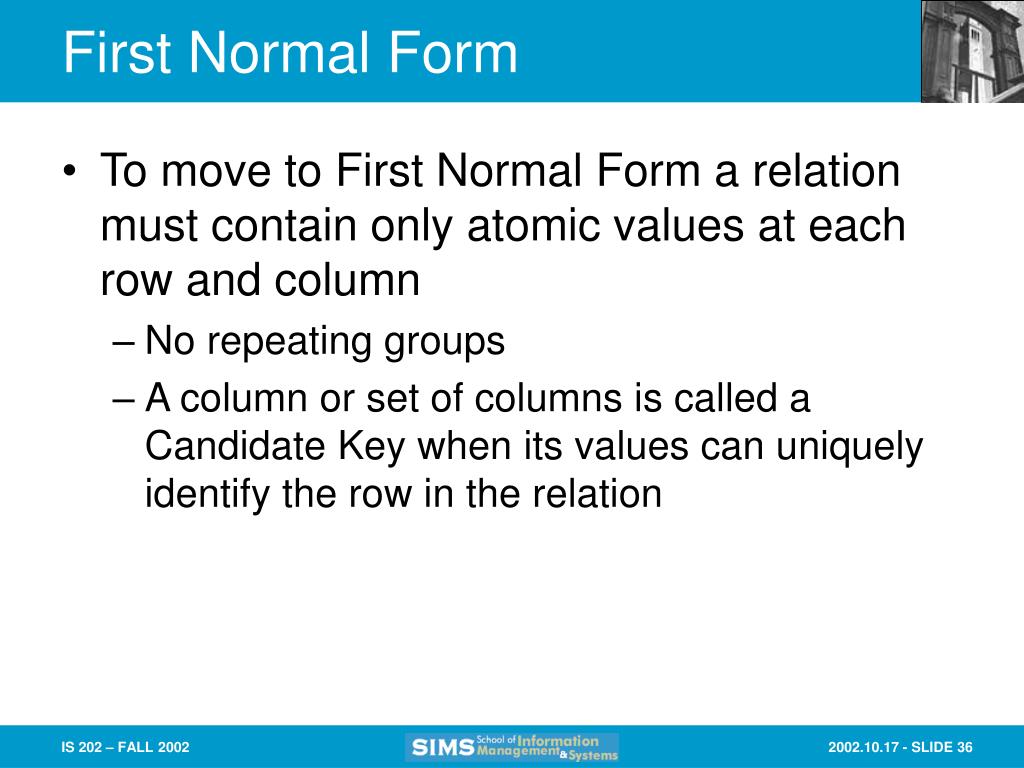 First Normal Form

• To move to First Normal Form a relation must contain only atomic values at each row and column
– No repeating groups
– A column or set of columns is called a Candidate Key when its values can uniquely identify the row in the relation

IS 202 – FALL 2002

SIMS School of Information Management & Systems

2002.10.17 - SLIDE 36